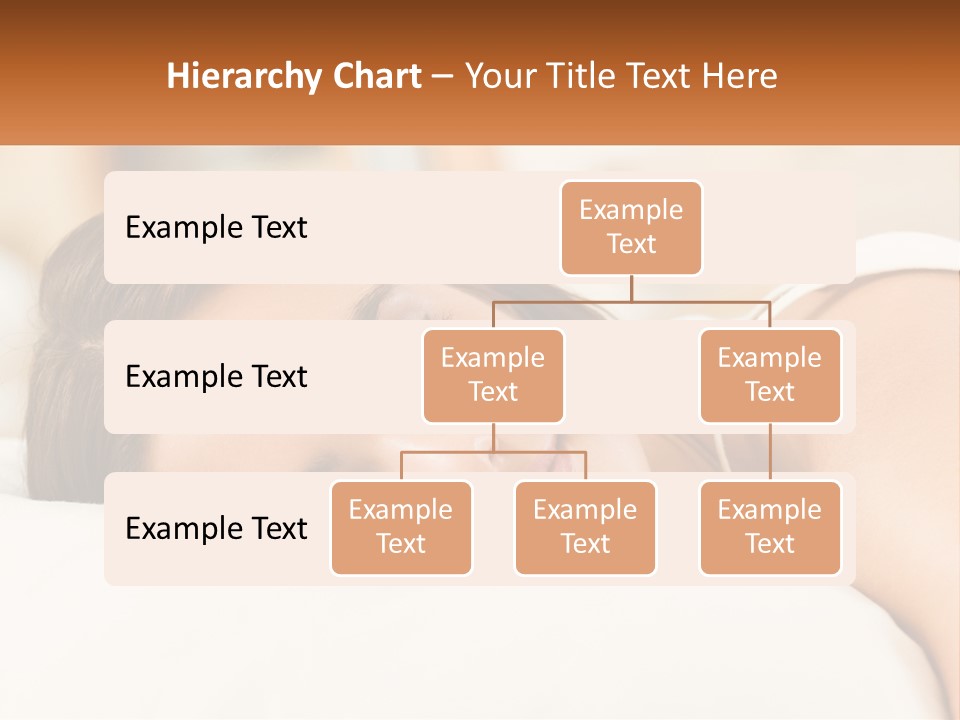 Hierarchy Chart – Your Title Text Here

Example Text

Example Text

Example Text

Example Text

Example Text

Example Text

Example Text

Example Text

Example Text